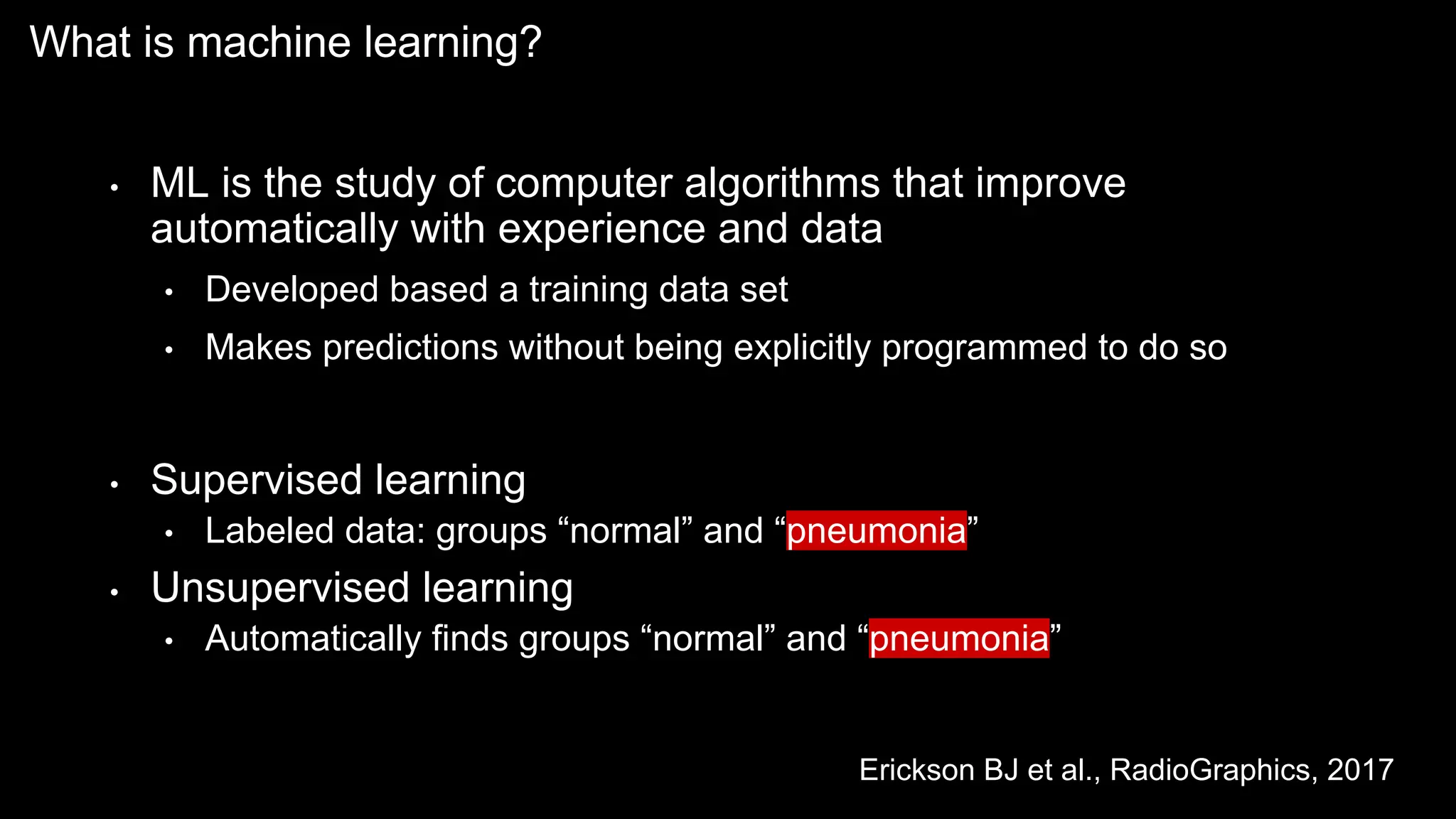 What is machine learning?

• ML is the study of computer algorithms that improve automatically with experience and data
  • Developed based a training data set
  • Makes predictions without being explicitly programmed to do so

• Supervised learning
  • Labeled data: groups “normal” and “pneumonia”
• Unsupervised learning
  • Automatically finds groups “normal” and “pneumonia”

Erickson BJ et al., RadioGraphics, 2017